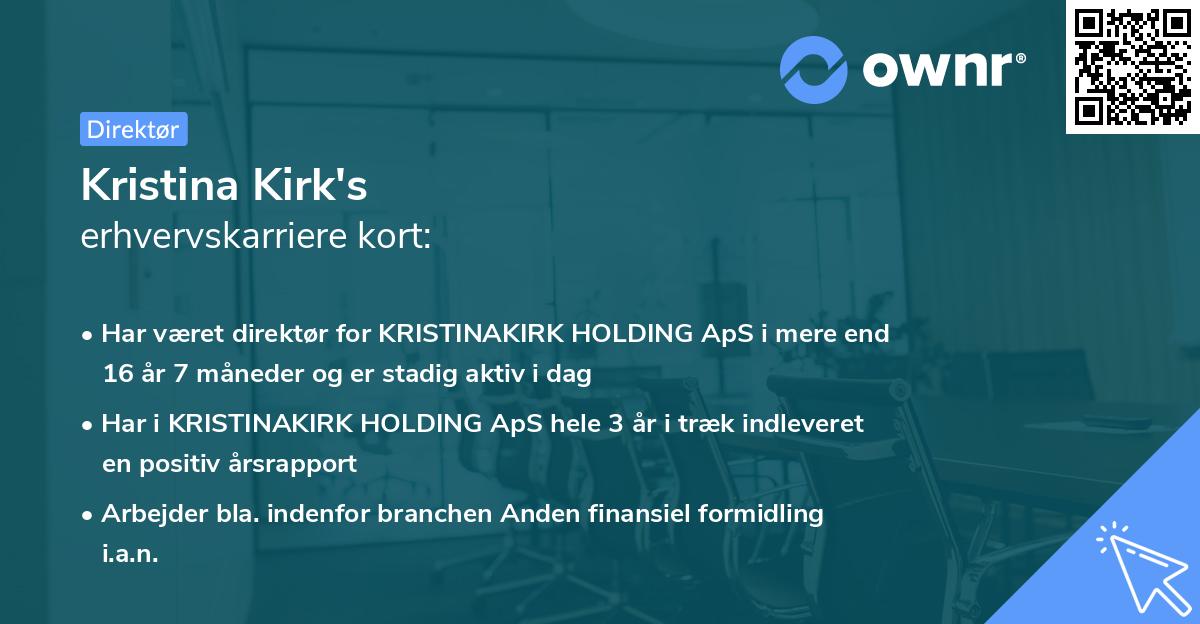 ownr®

Direktør

Kristina Kirk's
erhvervskarriere kort:

• Har været direktør for KRISTINAKIRK HOLDING ApS i mere end 16 år 7 måneder og er stadig aktiv i dag

• Har i KRISTINAKIRK HOLDING ApS hele 3 år i træk indleveret en positiv årsrapport

• Arbejder bla. indenfor branchen Anden finansiel formidling i.a.n.